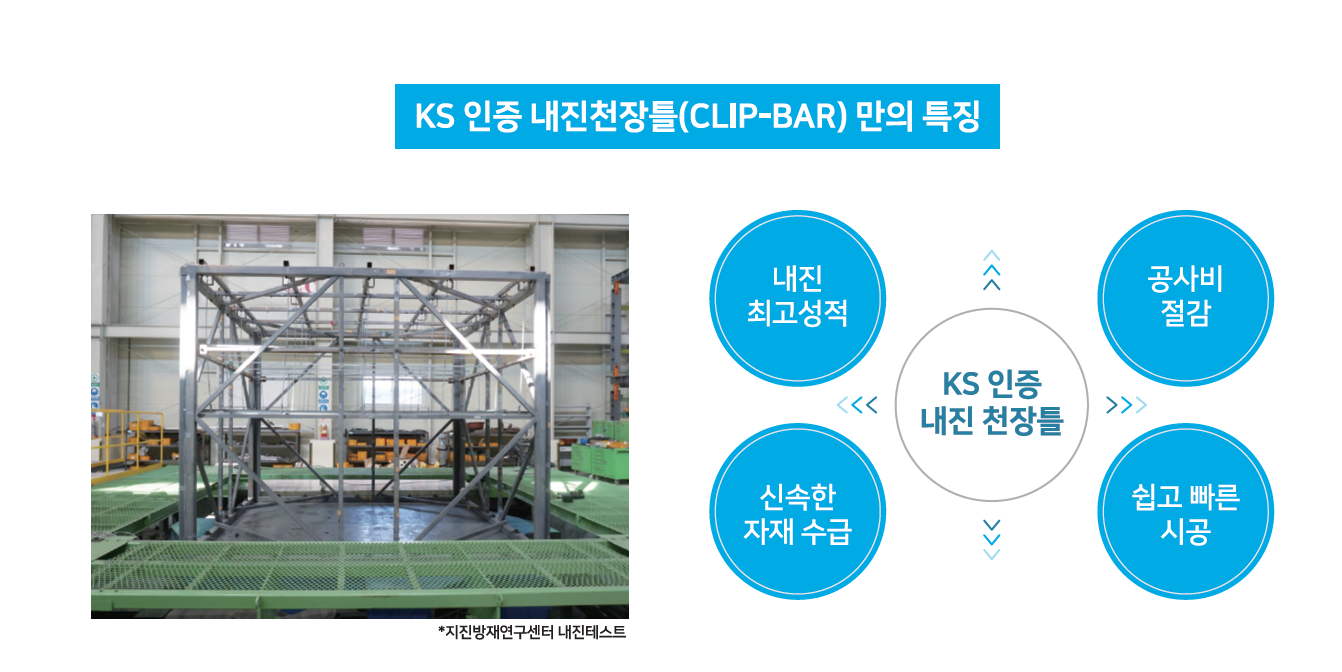 KS 인증 내진천장틀(CLIP-BAR) 만의 특징

*지진방재연구센터 내진테스트

내진
최고성적

공사비
절감

KS 인증
내진 천장틀

신속한
자재 수급

쉽고 빠른
시공